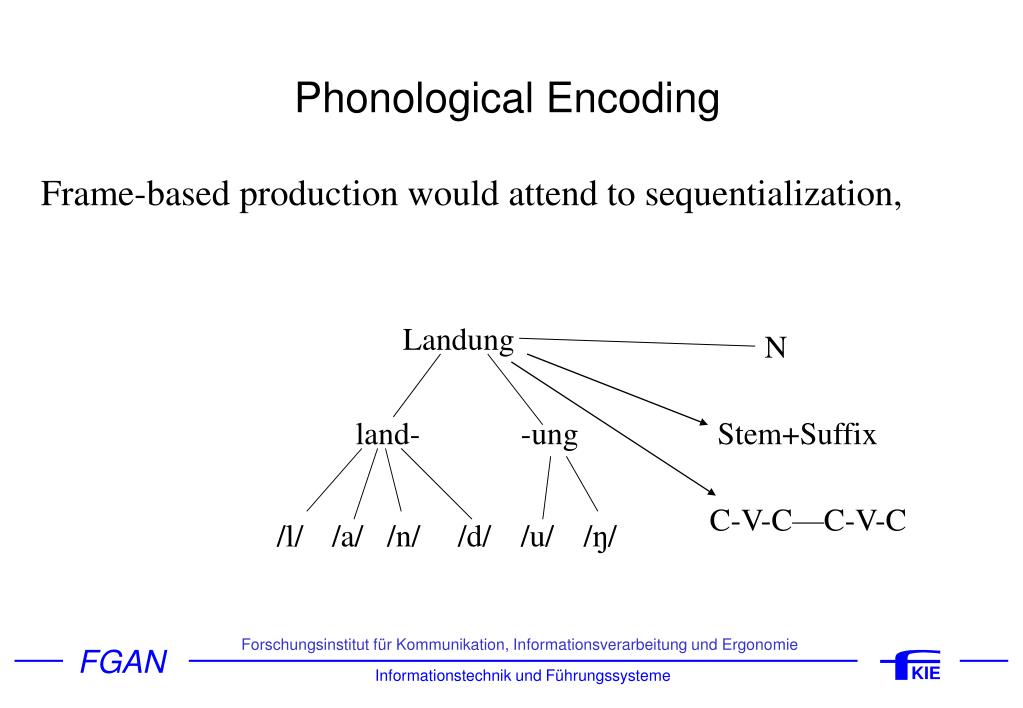 Phonological Encoding

Frame-based production would attend to sequentialization,

Landung

N

land-

-ung

Stem+Suffix

/l/ /a/ /n/ /d/ /u/ /ŋ/

C-V-C—C-V-C

FGAN

Forschungsinstitut für Kommunikation, Informationsverarbeitung und Ergonomie

Informationstechnik und Führungssysteme

KIE